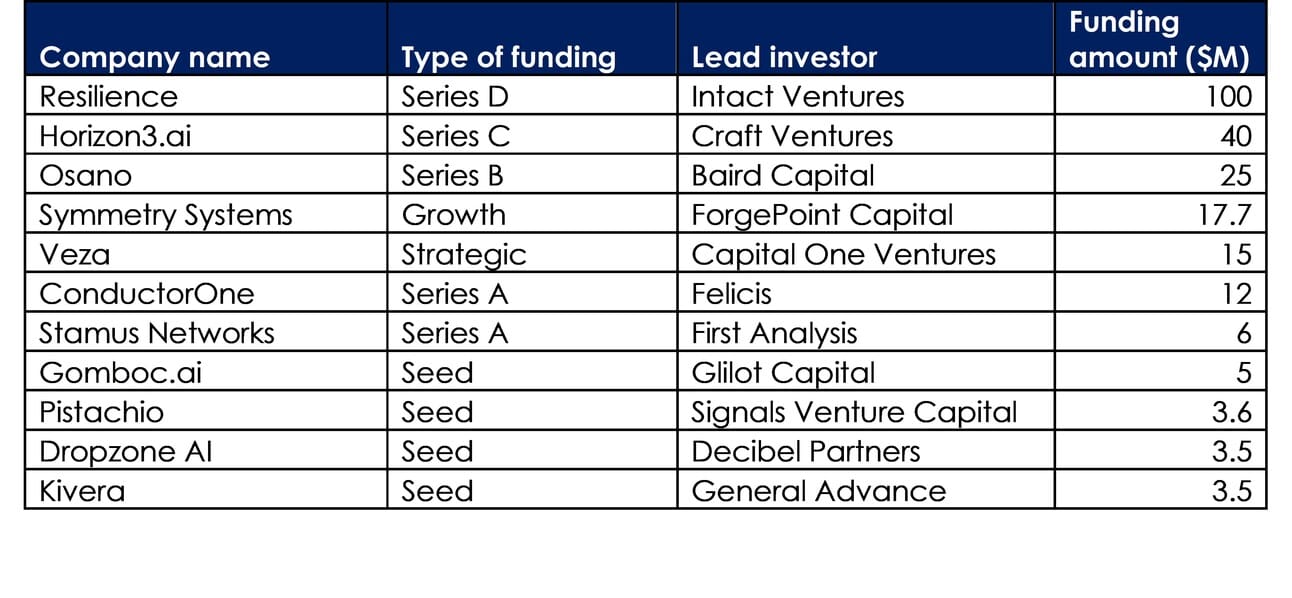 | Company name | Type of funding | Lead investor | Funding amount ($M) |
|---|---|---|---|
| Resilience | Series D | Intact Ventures | 100 |
| Horizon3.ai | Series C | Craft Ventures | 40 |
| Osano | Series B | Baird Capital | 25 |
| Symmetry Systems | Growth | ForgePoint Capital | 17.7 |
| Veza | Strategic | Capital One Ventures | 15 |
| ConductorOne | Series A | Felicis | 12 |
| Stamus Networks | Series A | First Analysis | 6 |
| Gomboc.ai | Seed | Glilot Capital | 5 |
| Pistachio | Seed | Signals Venture Capital | 3.6 |
| Dropzone AI | Seed | Decibel Partners | 3.5 |
| Kivera | Seed | General Advance | 3.5 |